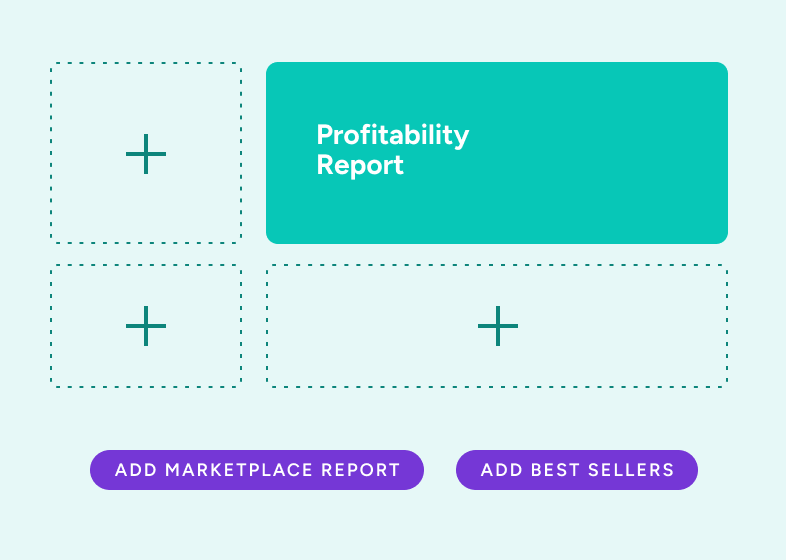 +

Profitability Report

+

+

ADD MARKETPLACE REPORT

ADD BEST SELLERS